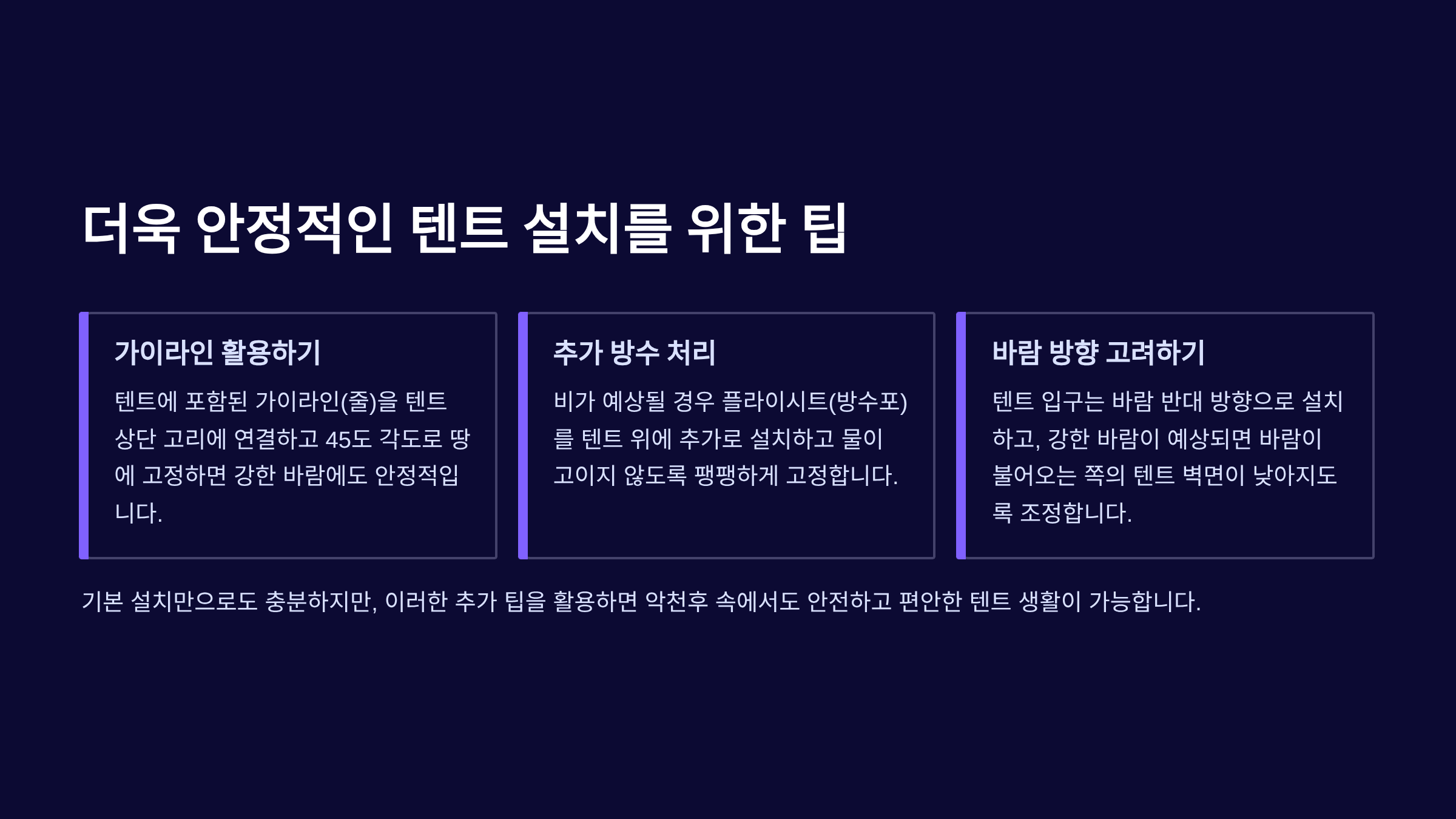 더욱 안정적인 텐트 설치를 위한 팁

가이라인 활용하기

텐트에 포함된 가이라인(줄)을 텐트 상단 고리에 연결하고 45도 각도로 땅에 고정하면 강한 바람에도 안정적입니다.

추가 방수 처리

비가 예상될 경우 플라이시트(방수포)를 텐트 위에 추가로 설치하고 물이 고이지 않도록 팽팽하게 고정합니다.

바람 방향 고려하기

텐트 입구는 바람 반대 방향으로 설치하고, 강한 바람이 예상되면 바람이 불어오는 쪽의 텐트 벽면이 낮아지도록 조정합니다.

기본 설치만으로도 충분하지만, 이러한 추가 팁을 활용하면 악천후 속에서도 안전하고 편안한 텐트 생활이 가능합니다.